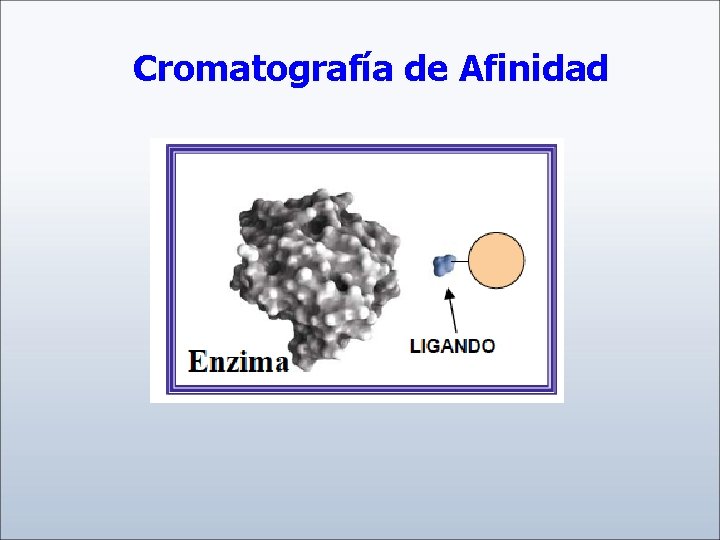 Cromatografía de Afinidad

Enzima

LIGANDO